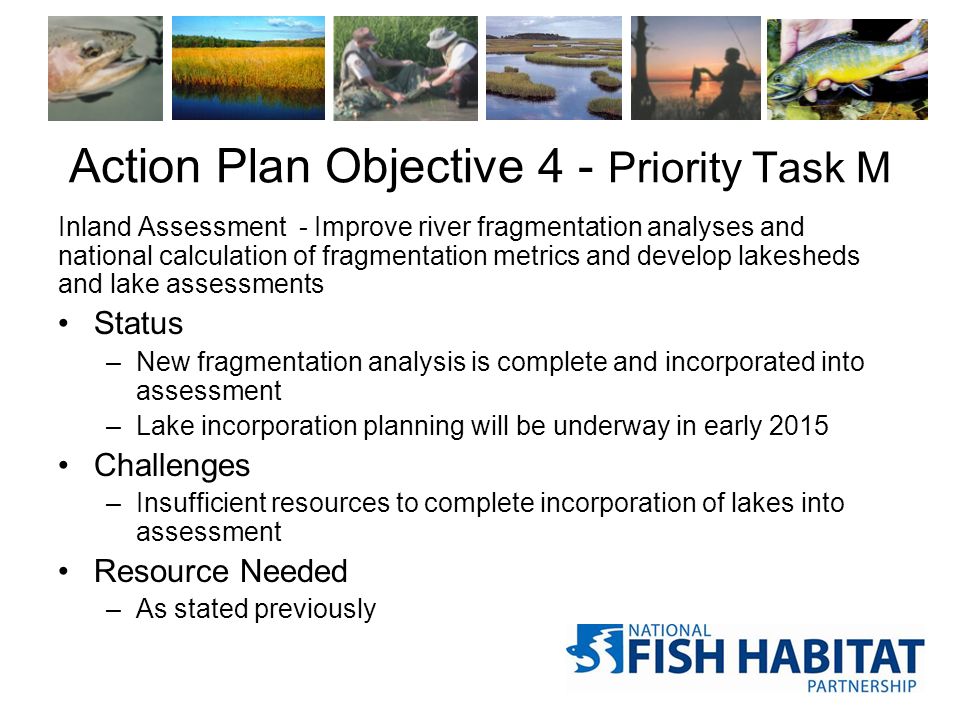 Action Plan Objective 4 - Priority Task M

Inland Assessment - Improve river fragmentation analyses and national calculation of fragmentation metrics and develop lakesheds and lake assessments

• Status
– New fragmentation analysis is complete and incorporated into assessment
– Lake incorporation planning will be underway in early 2015
• Challenges
– Insufficient resources to complete incorporation of lakes into assessment
• Resource Needed
– As stated previously

NATIONAL FISH HABITAT PARTNERSHIP